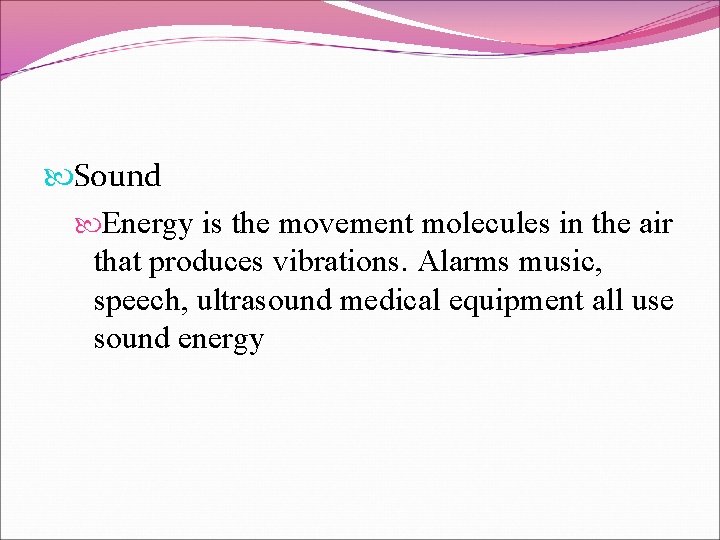 Sound

Energy is the movement molecules in the air that produces vibrations. Alarms music, speech, ultrasound medical equipment all use sound energy